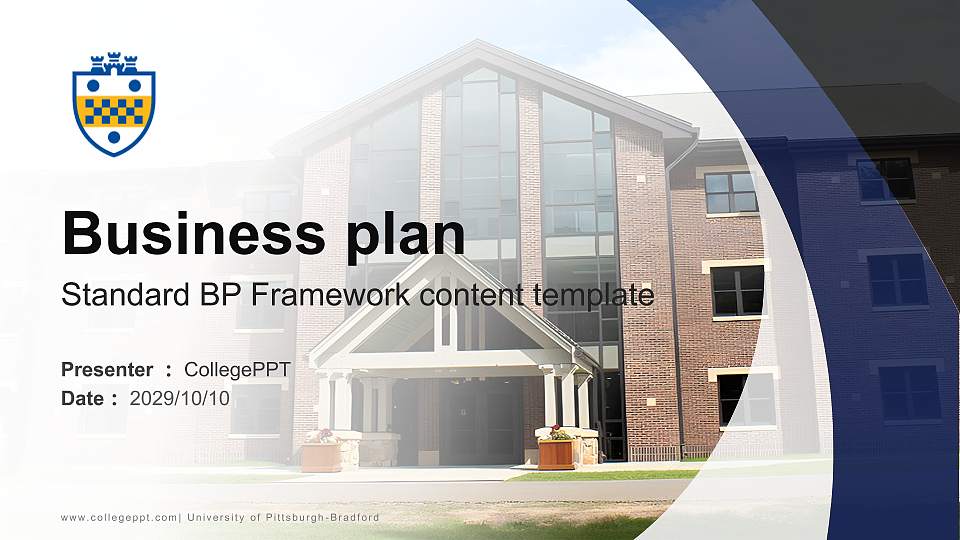 Business plan

Standard BP Framework content template

Presenter ： CollegePPT
Date ： 2029/10/10

www.collegeppt.com| University of Pittsburgh-Bradford